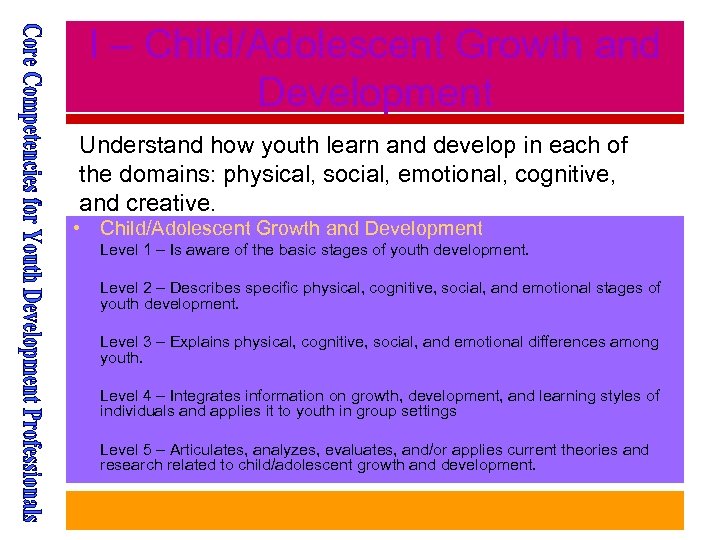 Core Competencies for Youth Development Professionals

I – Child/Adolescent Growth and Development

Understand how youth learn and develop in each of the domains: physical, social, emotional, cognitive, and creative.

• Child/Adolescent Growth and Development

Level 1 – Is aware of the basic stages of youth development.

Level 2 – Describes specific physical, cognitive, social, and emotional stages of youth development.

Level 3 – Explains physical, cognitive, social, and emotional differences among youth.

Level 4 – Integrates information on growth, development, and learning styles of individuals and applies it to youth in group settings

Level 5 – Articulates, analyzes, evaluates, and/or applies current theories and research related to child/adolescent growth and development.